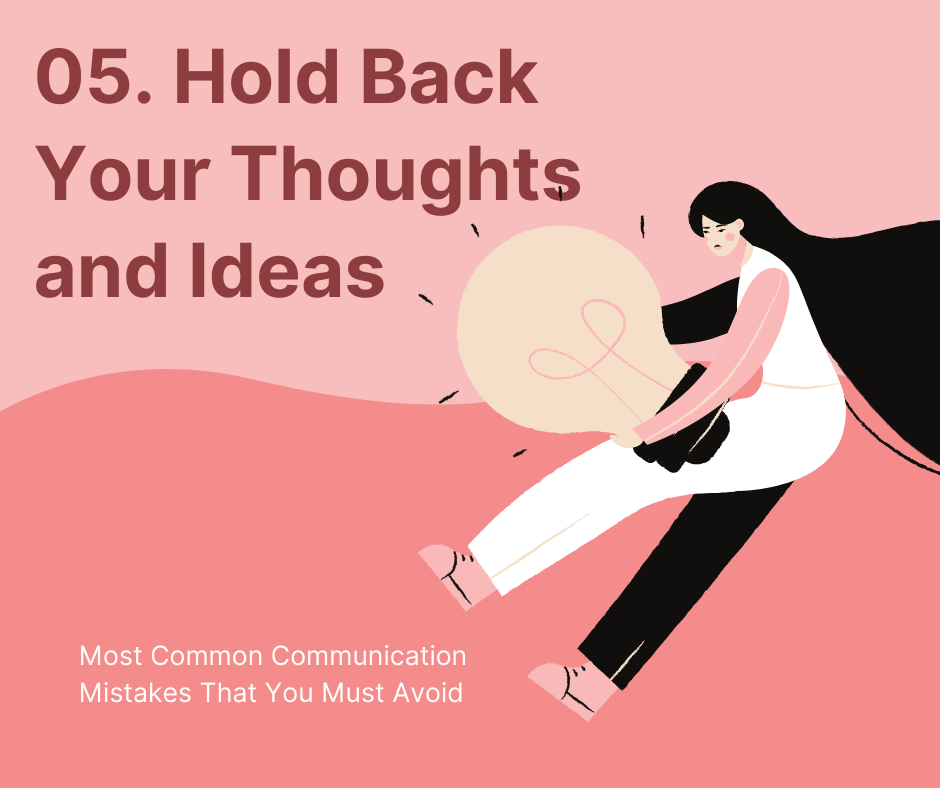 05. Hold Back Your Thoughts and Ideas

Most Common Communication Mistakes That You Must Avoid